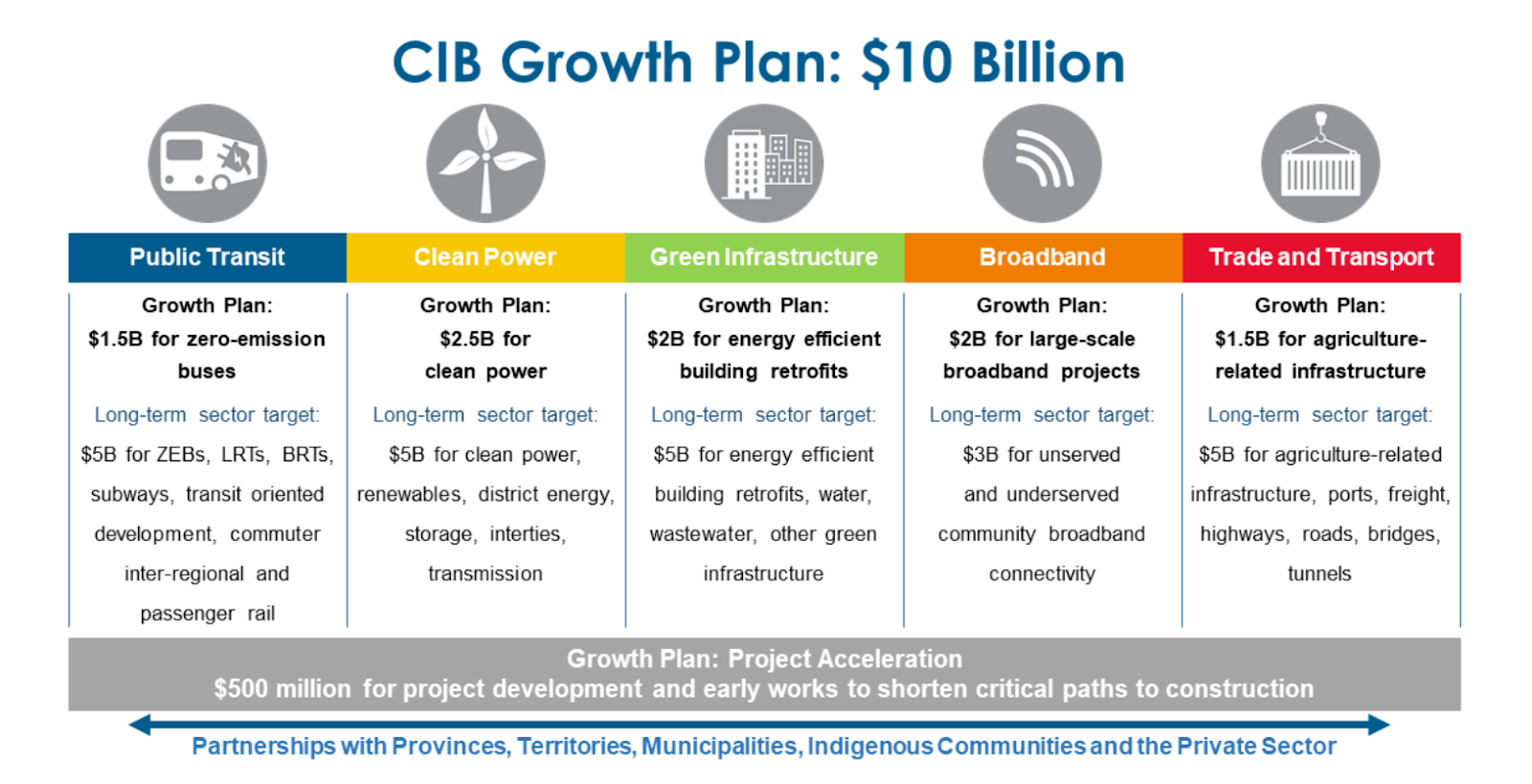 CIB Growth Plan: $10 Billion

Public Transit

Growth Plan:
$1.5B for zero-emission buses

Long-term sector target:
$5B for ZEBs, LRTs, BRTs, subways, transit oriented development, commuter inter-regional and passenger rail

Clean Power

Growth Plan:
$2.5B for clean power

Long-term sector target:
$5B for clean power, renewables, district energy, storage, interties, transmission

Green Infrastructure

Growth Plan:
$2B for energy efficient building retrofits

Long-term sector target:
$5B for energy efficient building retrofits, water, wastewater, other green infrastructure

Broadband

Growth Plan:
$2B for large-scale broadband projects

Long-term sector target:
$3B for unserved and underserved community broadband connectivity

Trade and Transport

Growth Plan:
$1.5B for agriculture-related infrastructure

Long-term sector target:
$5B for agriculture-related infrastructure, ports, freight, highways, roads, bridges, tunnels

Growth Plan: Project Acceleration
$500 million for project development and early works to shorten critical paths to construction

Partnerships with Provinces, Territories, Municipalities, Indigenous Communities and the Private Sector